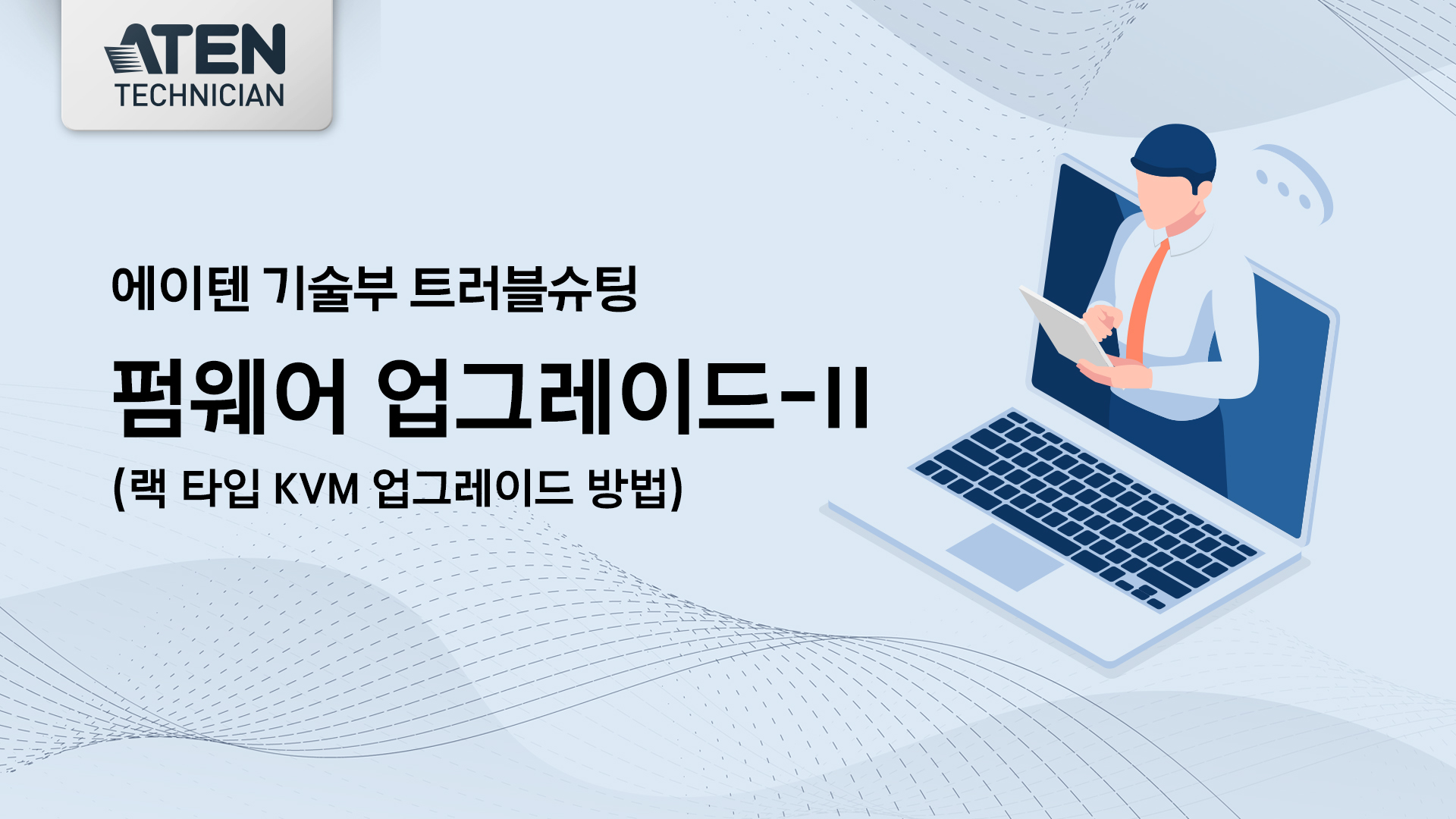 ATEN
TECHNICIAN

에이텐 기술부 트러블슈팅

펌웨어 업그레이드-II

(랙 타입 KVM 업그레이드 방법)